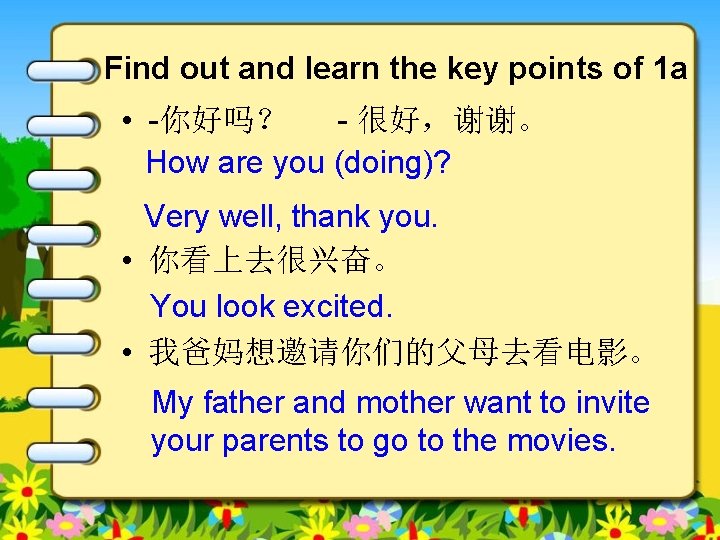 Find out and learn the key points of 1a

• -你好吗？ - 很好，谢谢。

How are you (doing)?

Very well, thank you.

• 你看上去很兴奋。

You look excited.

• 我爸妈想邀请你们的父母去看电影。

My father and mother want to invite your parents to go to the movies.